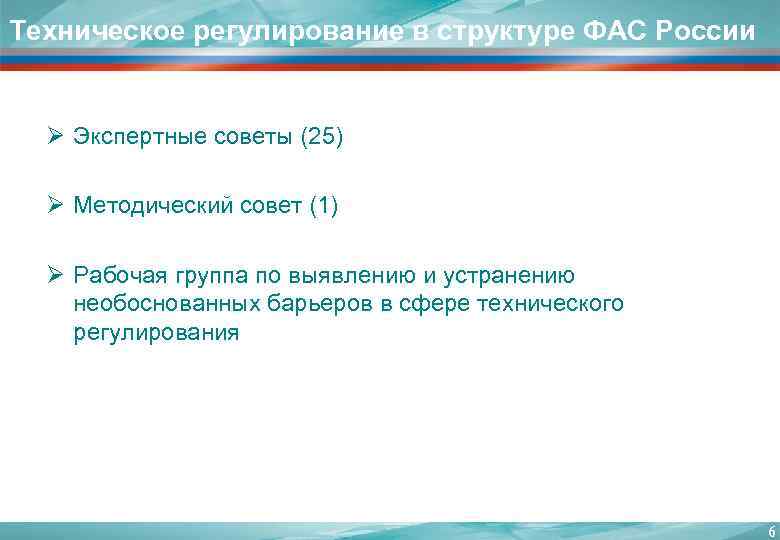 Техническое регулирование в структуре ФАС России

➢ Экспертные советы (25)

➢ Методический совет (1)

➢ Рабочая группа по выявлению и устранению необоснованных барьеров в сфере технического регулирования

6